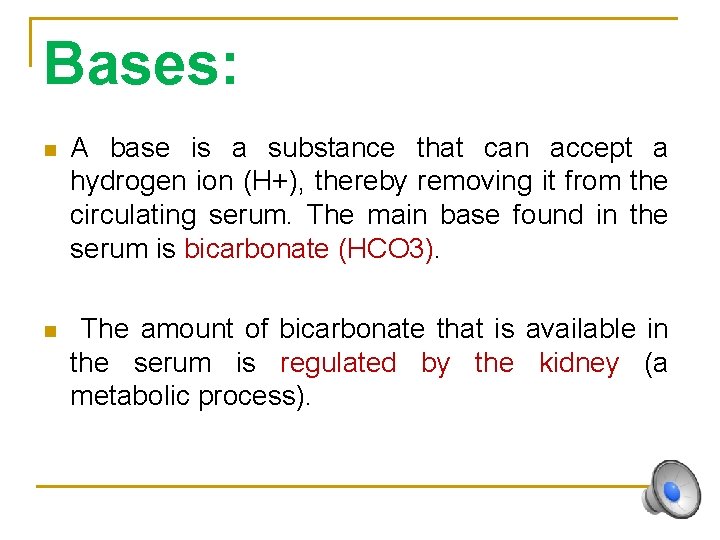 Bases:

A base is a substance that can accept a hydrogen ion (H+), thereby removing it from the circulating serum. The main base found in the serum is bicarbonate (HCO3).

The amount of bicarbonate that is available in the serum is regulated by the kidney (a metabolic process).